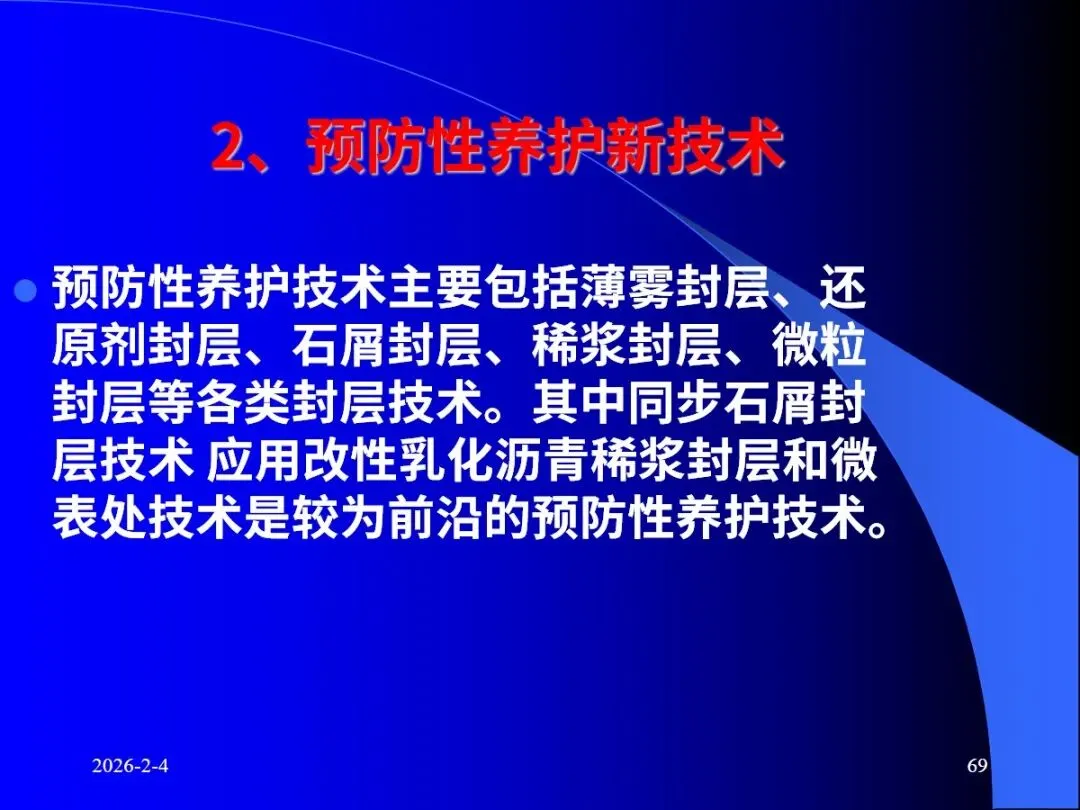 2、预防性养护新技术

预防性养护技术主要包括薄雾封层、还原剂封层、石屑封层、稀浆封层、微粒封层等各类封层技术。其中同步石屑封层技术 应用改性乳化沥青稀浆封层和微表处技术是较为前沿的预防性养护技术。

2026-2-4

69